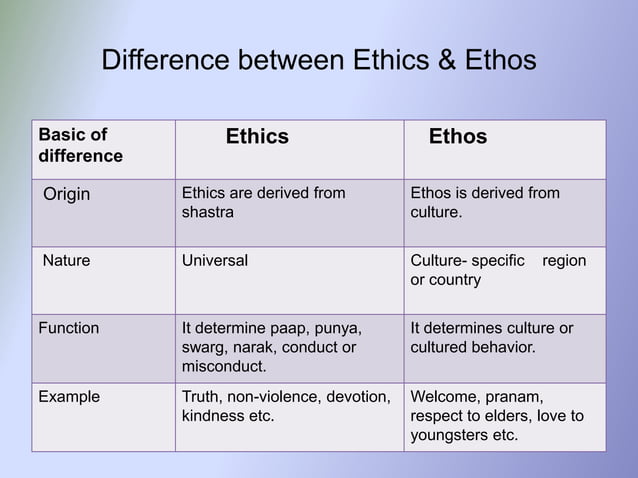 Difference between Ethics & Ethos

| Basic of difference | Ethics | Ethos |
|---|---|---|
| Origin | Ethics are derived from shastra | Ethos is derived from culture. |
| Nature | Universal | Culture- specific region or country |
| Function | It determine paap, punya, swarg, narak, conduct or misconduct. | It determines culture or cultured behavior. |
| Example | Truth, non-violence, devotion, kindness etc. | Welcome, pranam, respect to elders, love to youngsters etc. |